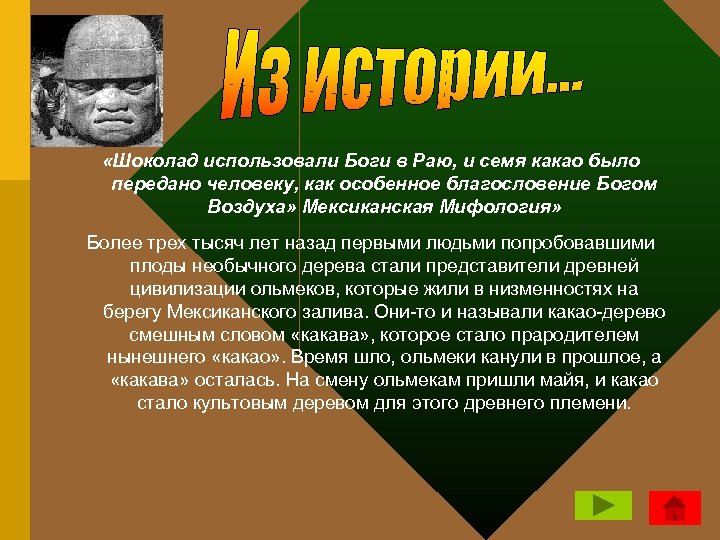 Из истории...

«Шоколад использовали Боги в Раю, и семя какао было передано человеку, как особенное благословение Богом Воздуха» Мексиканская Мифология»

Более трех тысяч лет назад первыми людьми попробовавшими плоды необычного дерева стали представители древней цивилизации ольмеков, которые жили в низменностях на берегу Мексиканского залива. Они-то и называли какао-дерево смешным словом «какава», которое стало прародителем нынешнего «какао». Время шло, ольмеки канули в прошлое, а «какава» осталась. На смену ольмекам пришли майя, и какао стало культовым деревом для этого древнего племени.